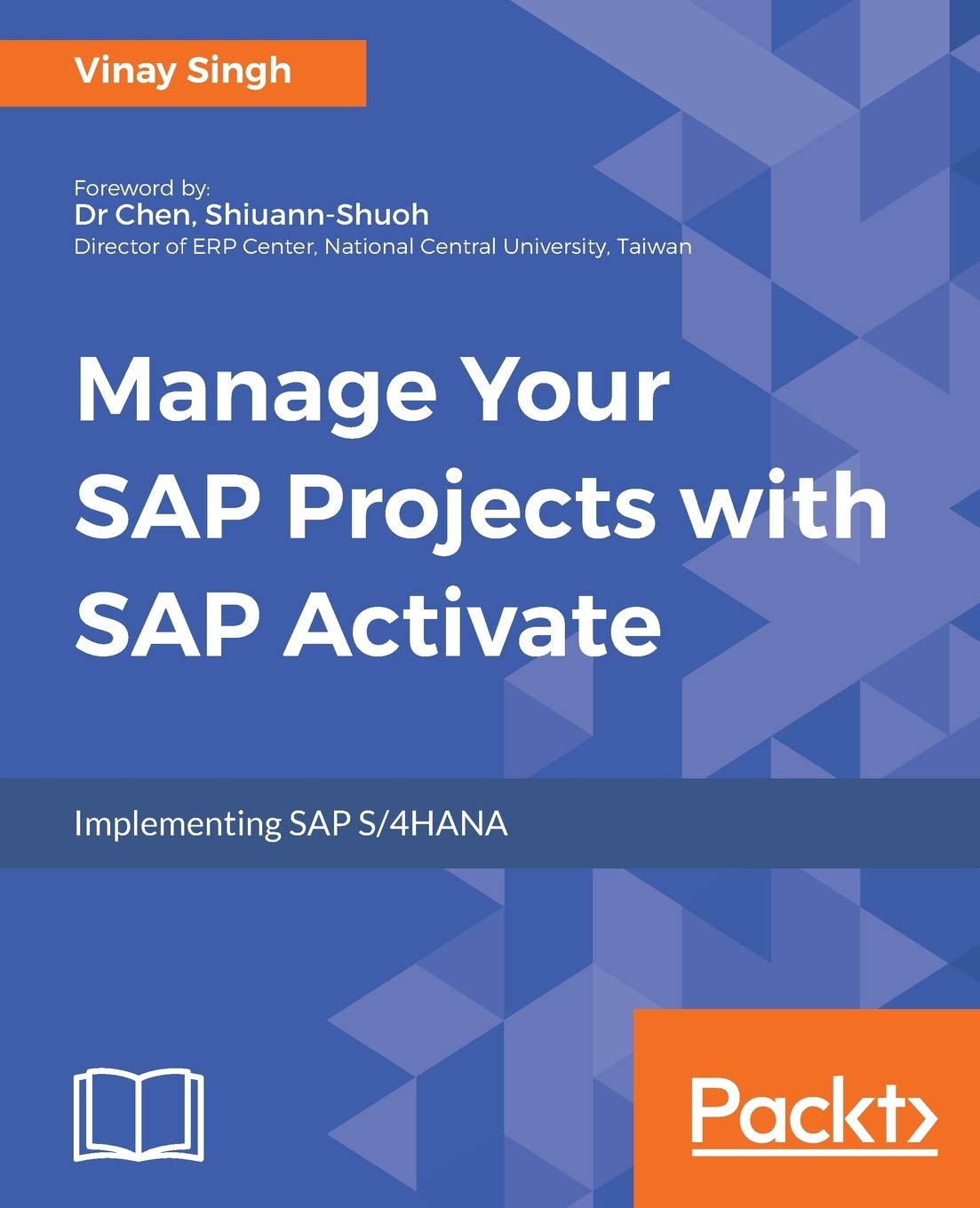 Vinay Singh

Foreword by:
Dr Chen, Shiuann-Shuoh
Director of ERP Center, National Central University, Taiwan

Manage Your SAP Projects with SAP Activate

Implementing SAP S/4HANA

Packt>